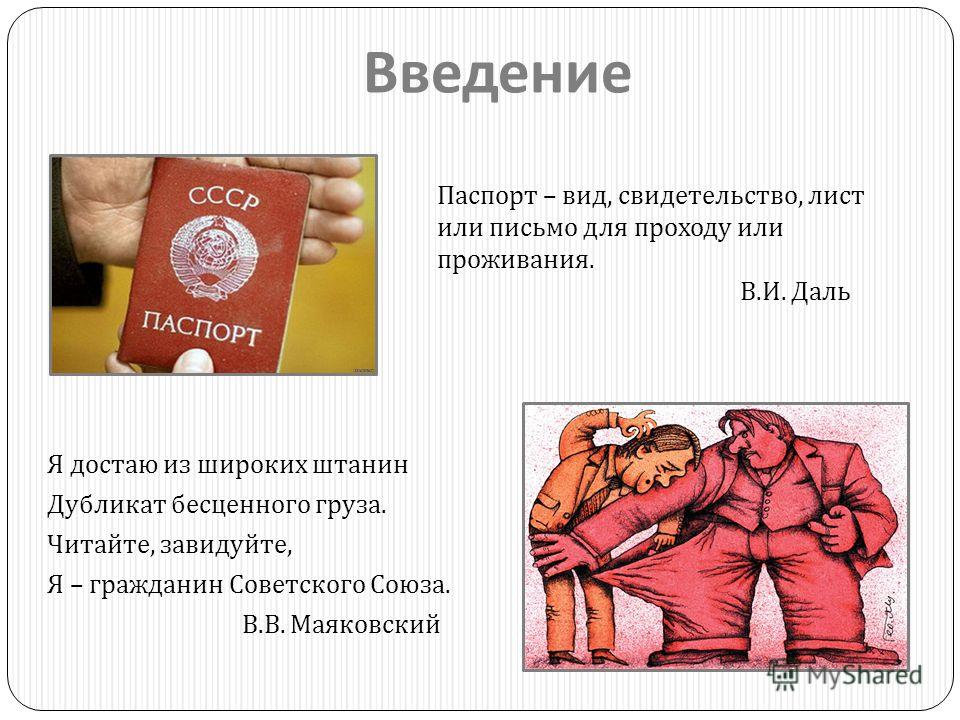 Введение

СССР
ПАСПОРТ

Паспорт – вид, свидетельство, лист или письмо для проходу или проживания.
В.И. Даль

Я достаю из широких штанин
Дубликат бесценного груза.
Читайте, завидуйте,
Я – гражданин Советского Союза.
В.В. Маяковский

MyShared